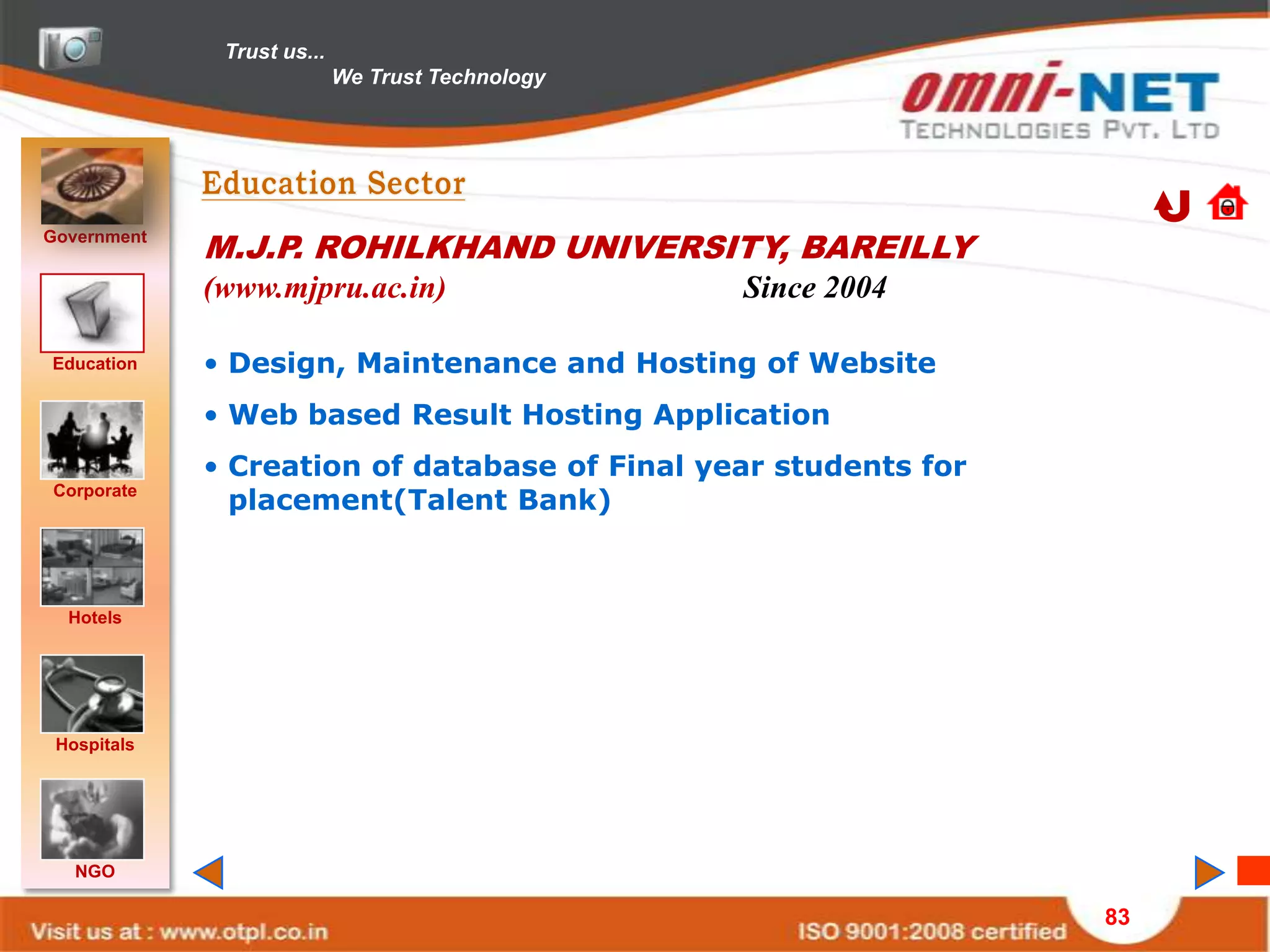 Trust us...
We Trust Technology

omni-NET
TECHNOLOGIES PVT. LTD

Government

Education

Corporate

Hotels

Hospitals

NGO

Education Sector

M.J.P. ROHILKHAND UNIVERSITY, BAREILLY
(www.mjpru.ac.in) Since 2004

• Design, Maintenance and Hosting of Website
• Web based Result Hosting Application
• Creation of database of Final year students for placement(Talent Bank)

Visit us at : www.otpl.co.in
ISO 9001:2008 certified
83